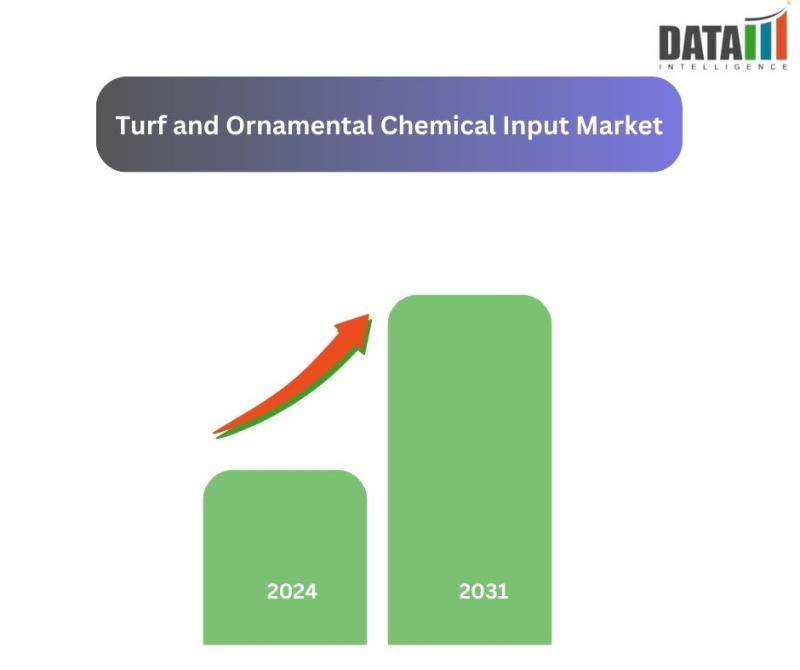 DATA
INTELLIGENCE

Turf and Ornamental Chemical Input Market

2024

2031